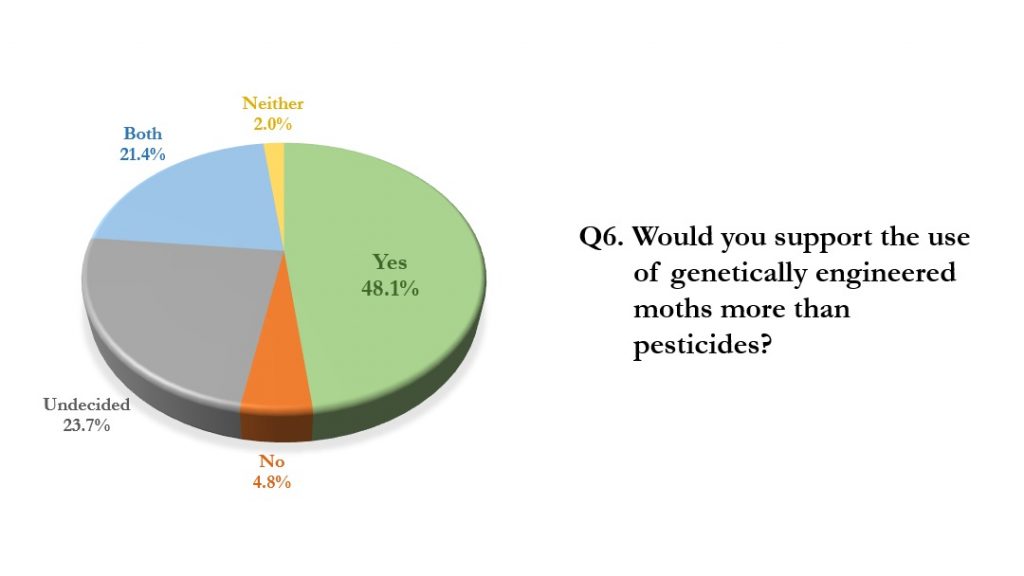 Neither
2.0%

Both
21.4%

Yes
48.1%

Undecided
23.7%

No
4.8%

Q6. Would you support the use of genetically engineered moths more than pesticides?